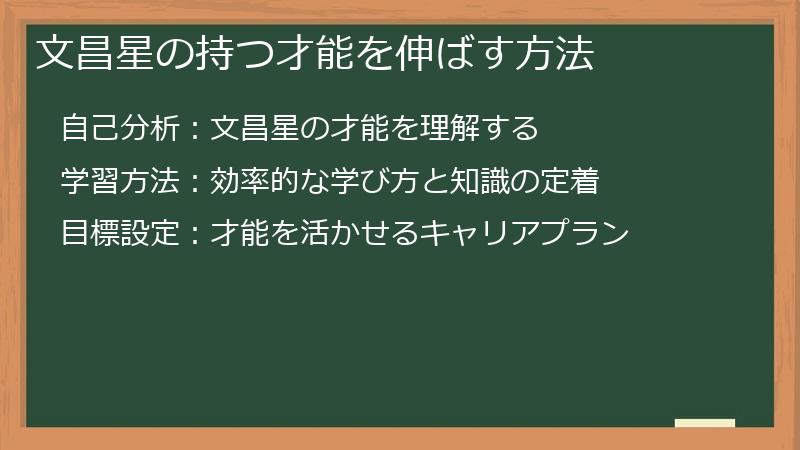 文昌星の持つ才能を伸ばす方法

自己分析：文昌星の才能を理解する

学習方法：効率的な学び方と知識の定着

目標設定：才能を活かせるキャリアプラン